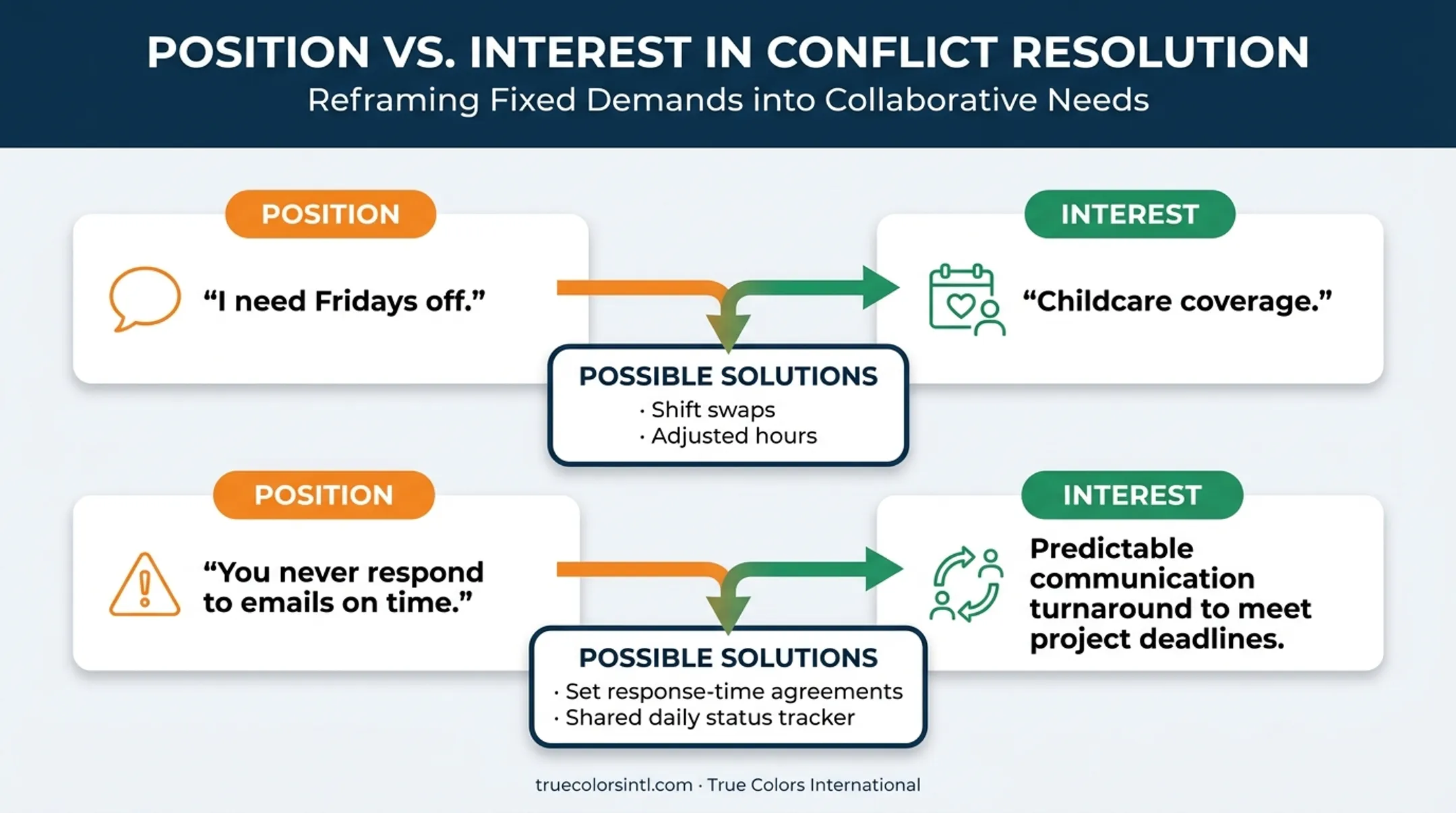 POSITION VS. INTEREST IN CONFLICT RESOLUTION
Reframing Fixed Demands into Collaborative Needs

POSITION
“I need Fridays off.”

INTEREST
“Childcare coverage.”

POSSIBLE SOLUTIONS
· Shift swaps
· Adjusted hours

POSITION
“You never respond to emails on time.”

INTEREST
Predictable communication turnaround to meet project deadlines.

POSSIBLE SOLUTIONS
· Set response-time agreements
· Shared daily status tracker

truecolorsintl.com · True Colors International